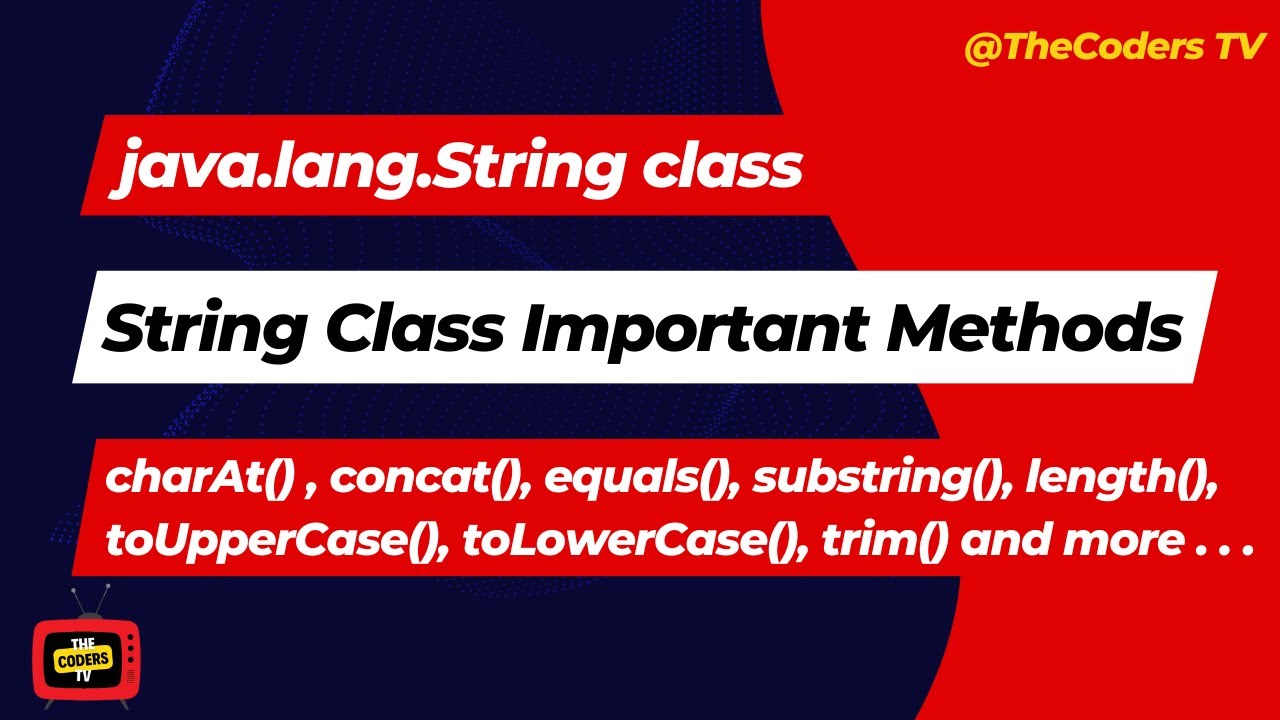 @TheCoders TV

java.lang.String class

String Class Important Methods

charAt() , concat(), equals(), substring(), length(), toUpperCase(), toLowerCase(), trim() and more . . .

THE CODERS TV